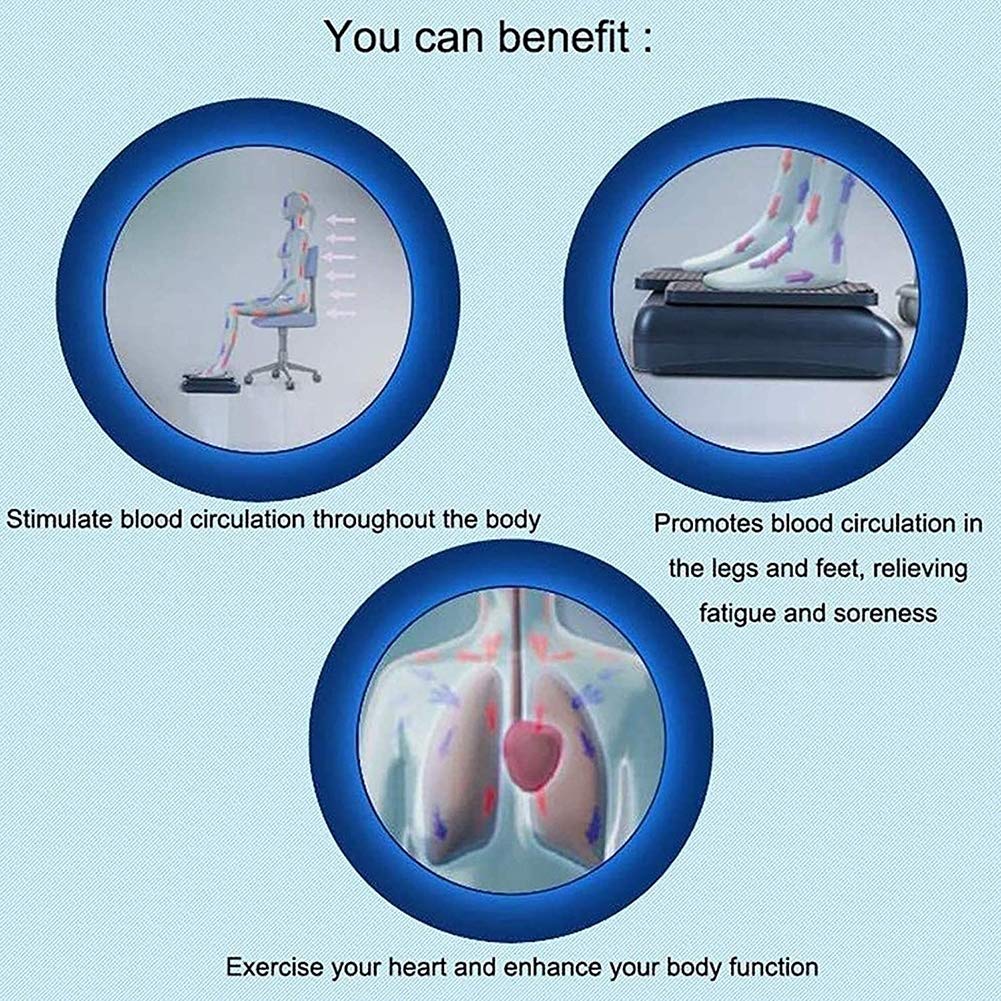 You can benefit :

Stimulate blood circulation throughout the body

Promotes blood circulation in the legs and feet, relieving fatigue and soreness

Exercise your heart and enhance your body function